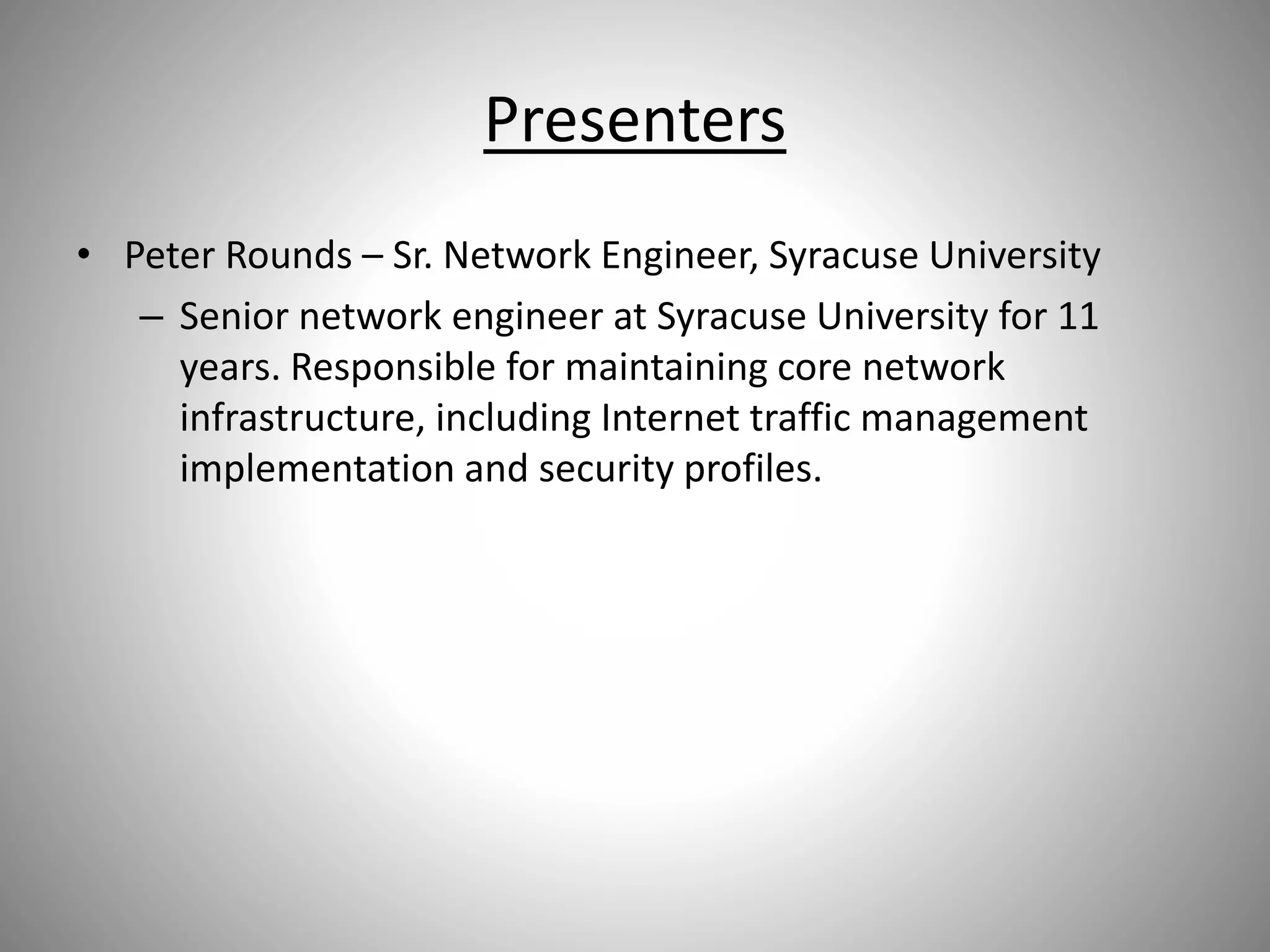 Presenters

• Peter Rounds – Sr. Network Engineer, Syracuse University
– Senior network engineer at Syracuse University for 11 years. Responsible for maintaining core network infrastructure, including Internet traffic management implementation and security profiles.